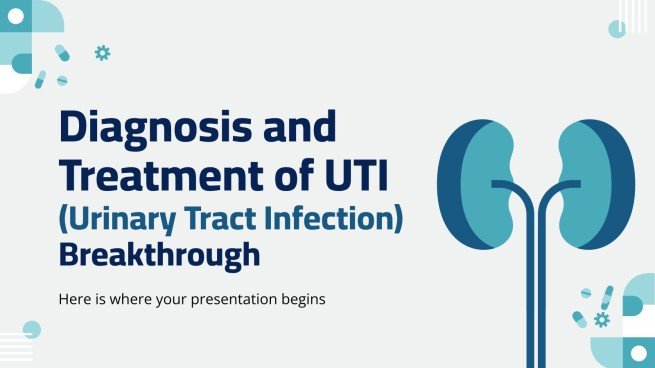 Diagnosis and Treatment of UTI (Urinary Tract Infection) Breakthrough

Here is where your presentation begins